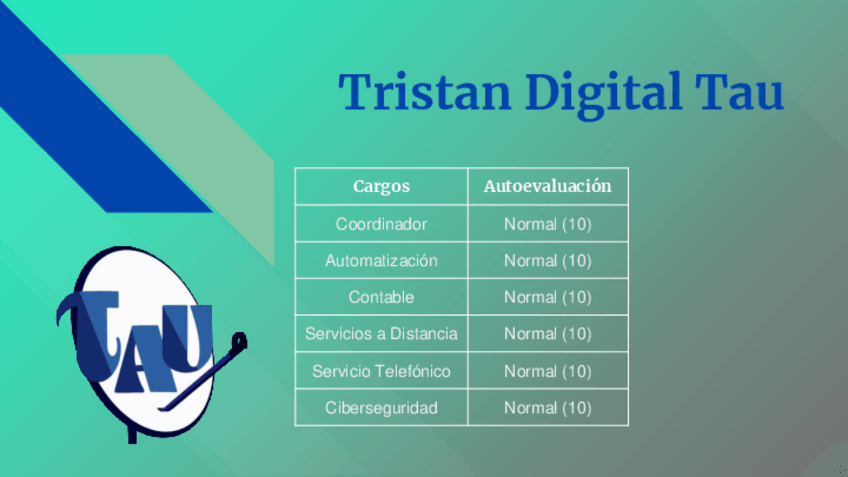 Tristan Digital Tau

| Cargos | Autoevaluación |
|---|---|
| Coordinador | Normal (10) |
| Automatización | Normal (10) |
| Contable | Normal (10) |
| Servicios a Distancia | Normal (10) |
| Servicio Telefónico | Normal (10) |
| Ciberseguridad | Normal (10) |

TAU